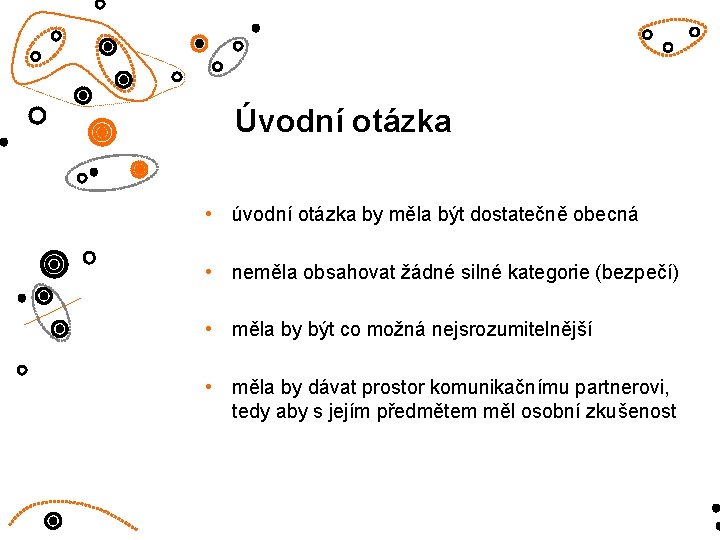 Úvodní otázka

• úvodní otázka by měla být dostatečně obecná

• neměla obsahovat žádné silné kategorie (bezpečí)

• měla by být co možná nejsrozumitelnější

• měla by dávat prostor komunikačnímu partnerovi, tedy aby s jejím předmětem měl osobní zkušenost